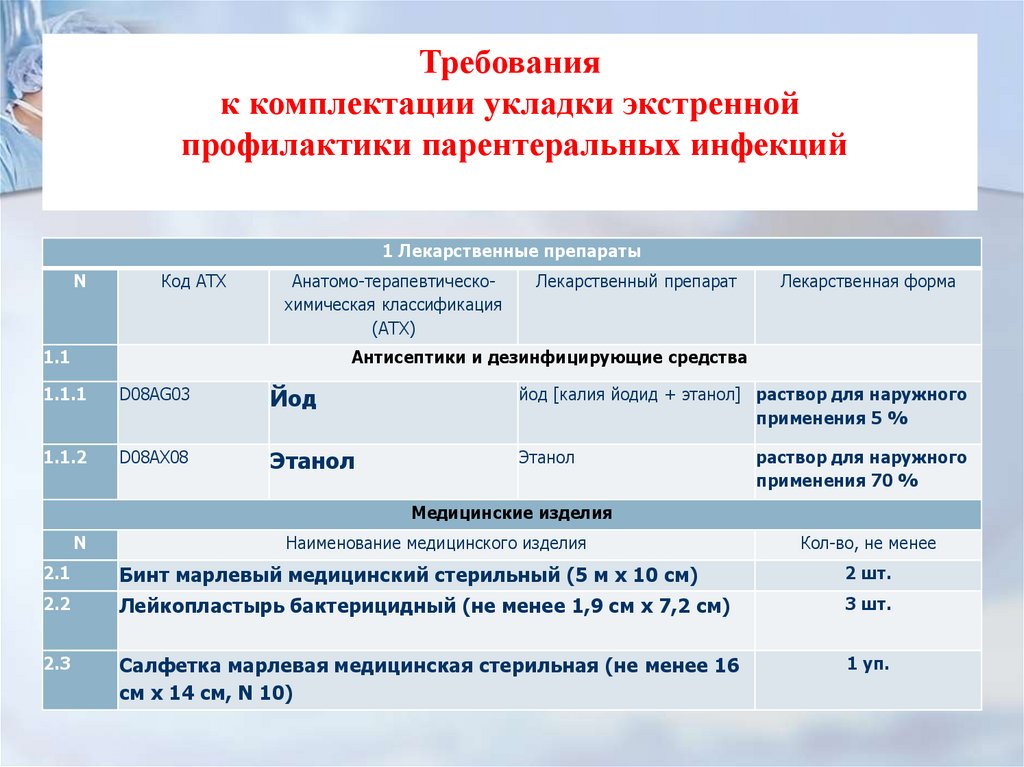 Требования к комплектации укладки экстренной профилактики парентеральных инфекций

| 1 Лекарственные препараты | | | | |
|---|---|---|---|---|
| N | Код АТХ | Анатомо-терапевтическо-химическая классификация (АТХ) | Лекарственный препарат | Лекарственная форма |
| 1.1 | Антисептики и дезинфицирующие средства | | | |
| 1.1.1 | D08AG03 | Йод | йод [калия йодид + этанол] | раствор для наружного применения 5 % |
| 1.1.2 | D08AX08 | Этанол | Этанол | раствор для наружного применения 70 % |

| Медицинские изделия | | |
|---|---|---|
| N | Наименование медицинского изделия | Кол-во, не менее |
| 2.1 | Бинт марлевый медицинский стерильный (5 м х 10 см) | 2 шт. |
| 2.2 | Лейкопластырь бактерицидный (не менее 1,9 см х 7,2 см) | 3 шт. |
| 2.3 | Салфетка марлевая медицинская стерильная (не менее 16 см х 14 см, N 10) | 1 уп. |